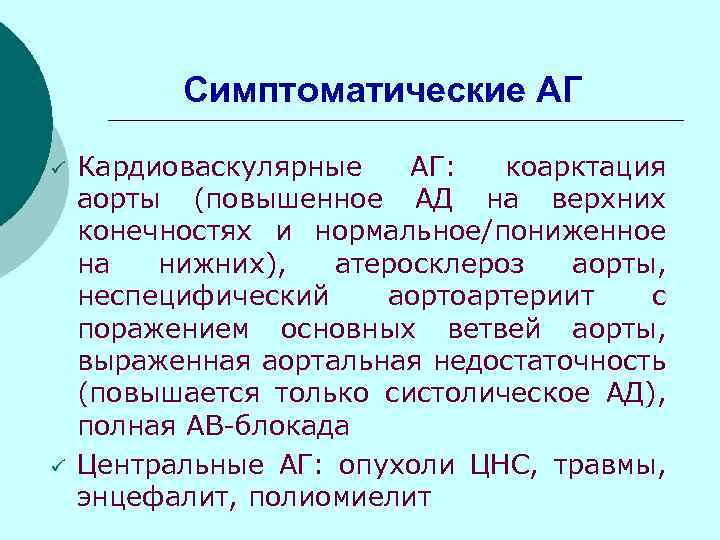 Симптоматические АГ

✓ Кардиоваскулярные АГ: коарктация аорты (повышенное АД на верхних конечностях и нормальное/пониженное на нижних), атеросклероз аорты, неспецифический аортоартериит с поражением основных ветвей аорты, выраженная аортальная недостаточность (повышается только систолическое АД), полная АВ-блокада

✓ Центральные АГ: опухоли ЦНС, травмы, энцефалит, полиомиелит